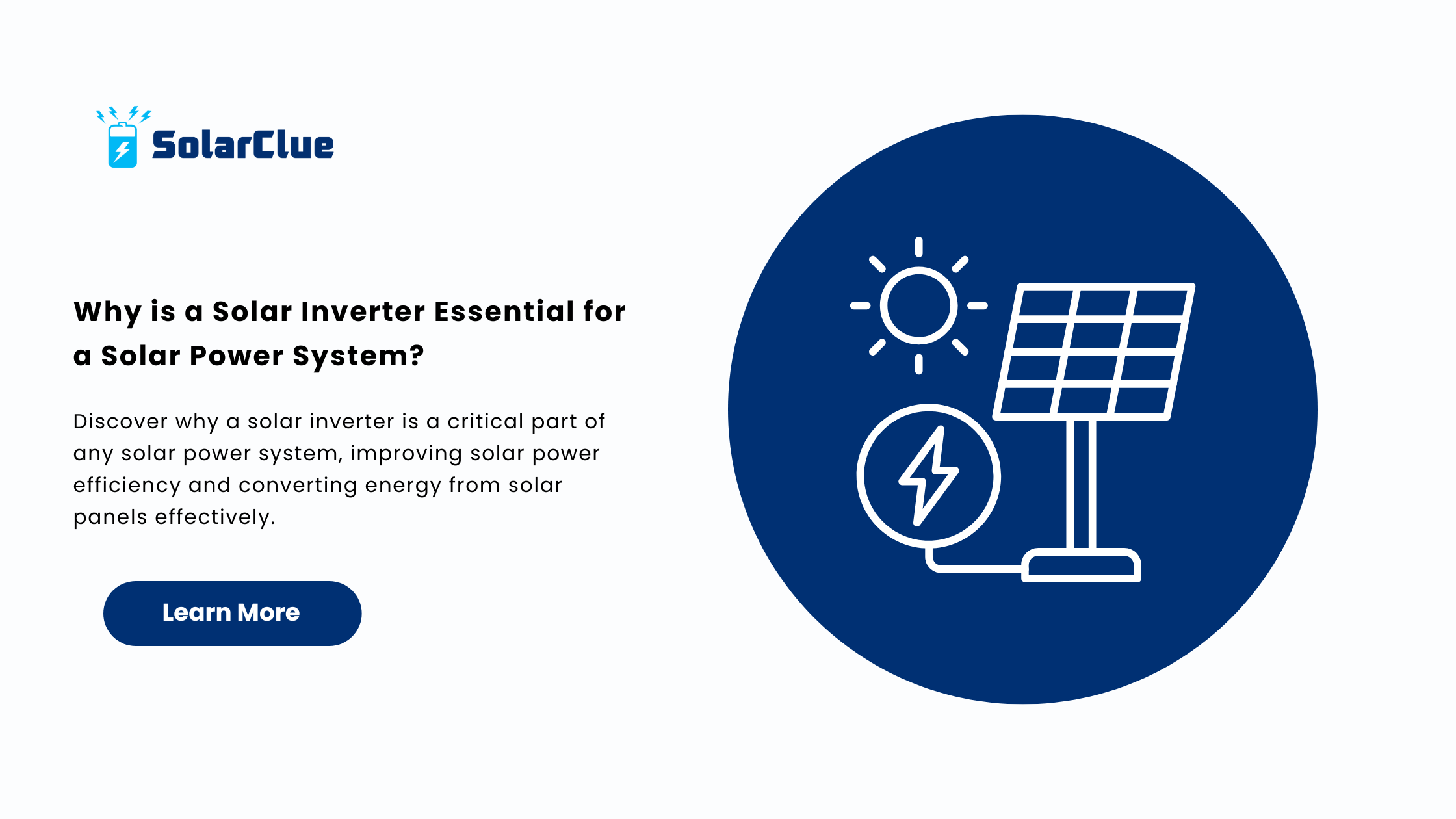 SolarClue

Why is a Solar Inverter Essential for a Solar Power System?

Discover why a solar inverter is a critical part of any solar power system, improving solar power efficiency and converting energy from solar panels effectively.

Learn More